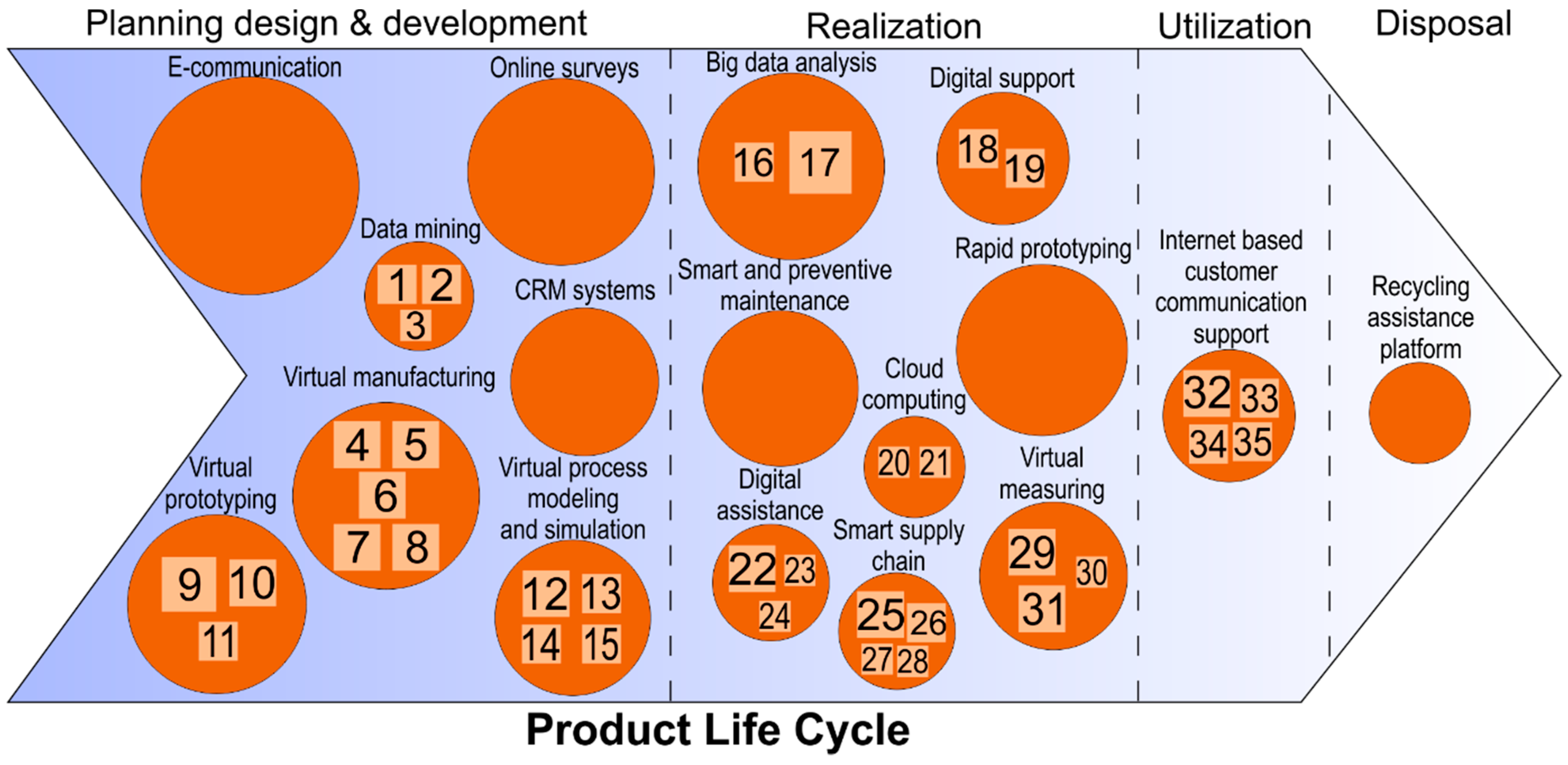 Planning design & development

Realization

Utilization

Disposal

E-communication

Online surveys

Data mining

1 2
3

CRM systems

Virtual manufacturing

4 5
6
7 8

Virtual prototyping

9 10
11

Virtual process modeling and simulation

12 13
14 15

Big data analysis

16 17

Digital support

18 19

Smart and preventive maintenance

Rapid prototyping

Cloud computing

20 21

Digital assistance

22 23
24

Smart supply chain

25 26
27 28

Virtual measuring

29 30
31

Internet based customer communication support

32 33
34 35

Recycling assistance platform

Product Life Cycle